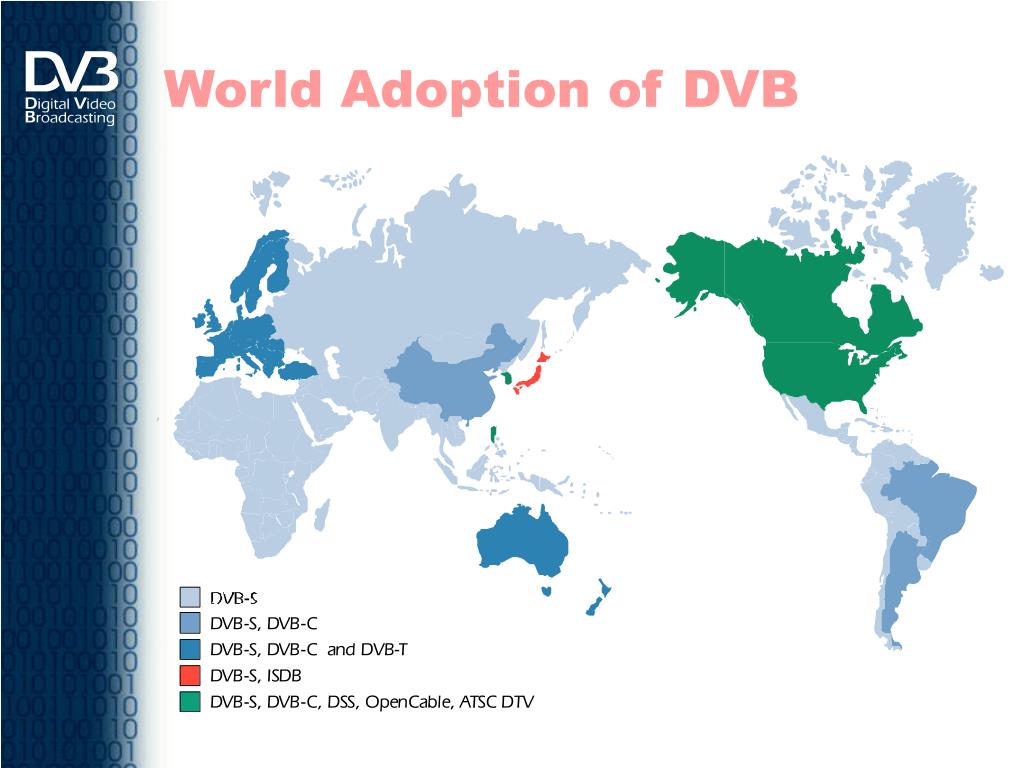 DVB
Digital Video Broadcasting

World Adoption of DVB

DVB-S
DVB-S, DVB-C
DVB-S, DVB-C and DVB-T
DVB-S, ISDB
DVB-S, DVB-C, DSS, OpenCable, ATSC DTV